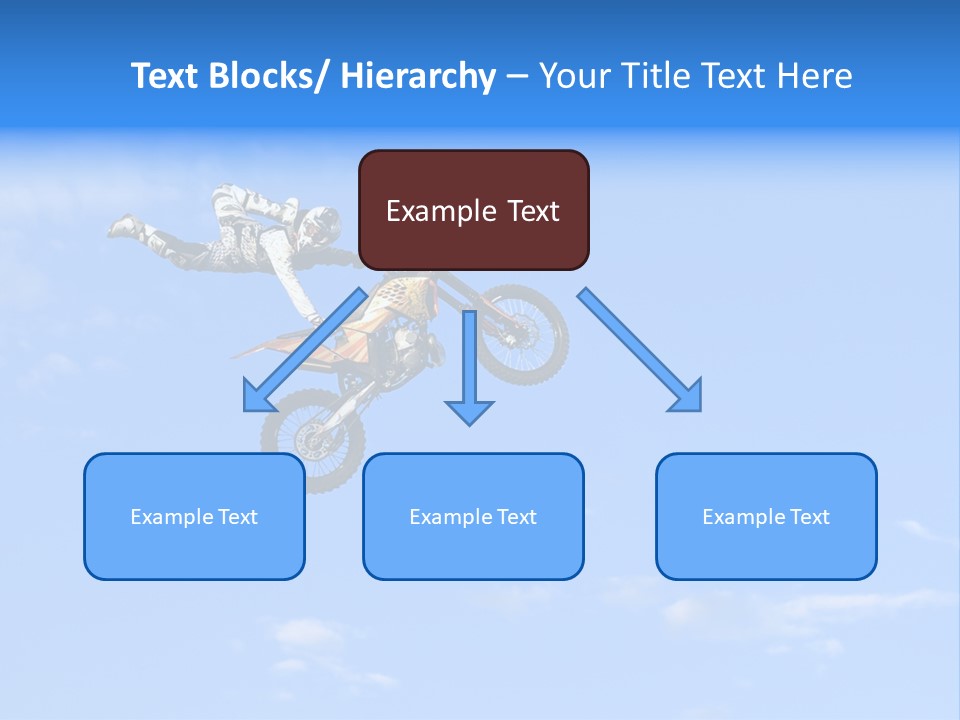 Text Blocks/ Hierarchy – Your Title Text Here

Example Text

Example Text

Example Text

Example Text